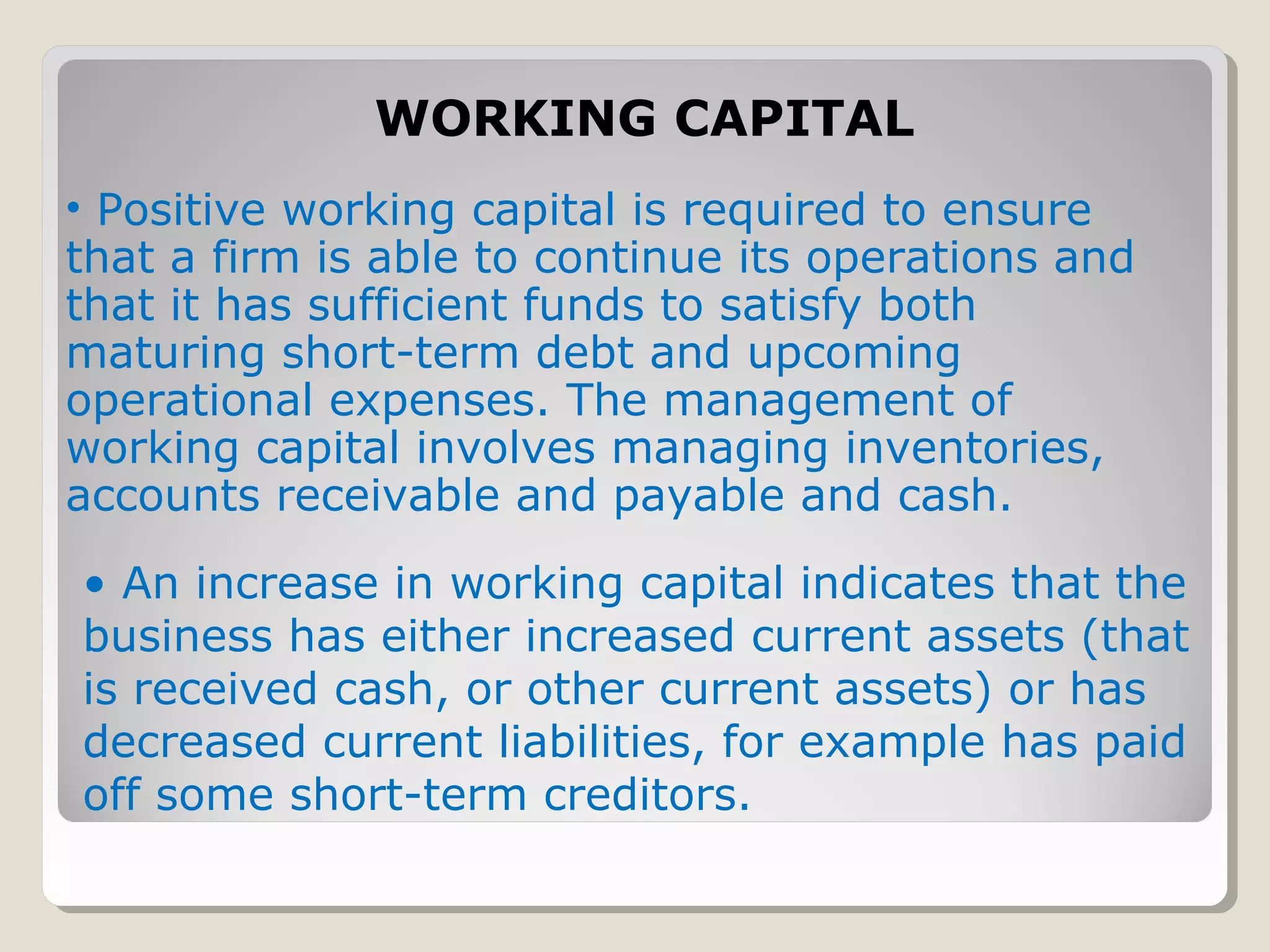 WORKING CAPITAL

• Positive working capital is required to ensure that a firm is able to continue its operations and that it has sufficient funds to satisfy both maturing short-term debt and upcoming operational expenses. The management of working capital involves managing inventories, accounts receivable and payable and cash.

• An increase in working capital indicates that the business has either increased current assets (that is received cash, or other current assets) or has decreased current liabilities, for example has paid off some short-term creditors.